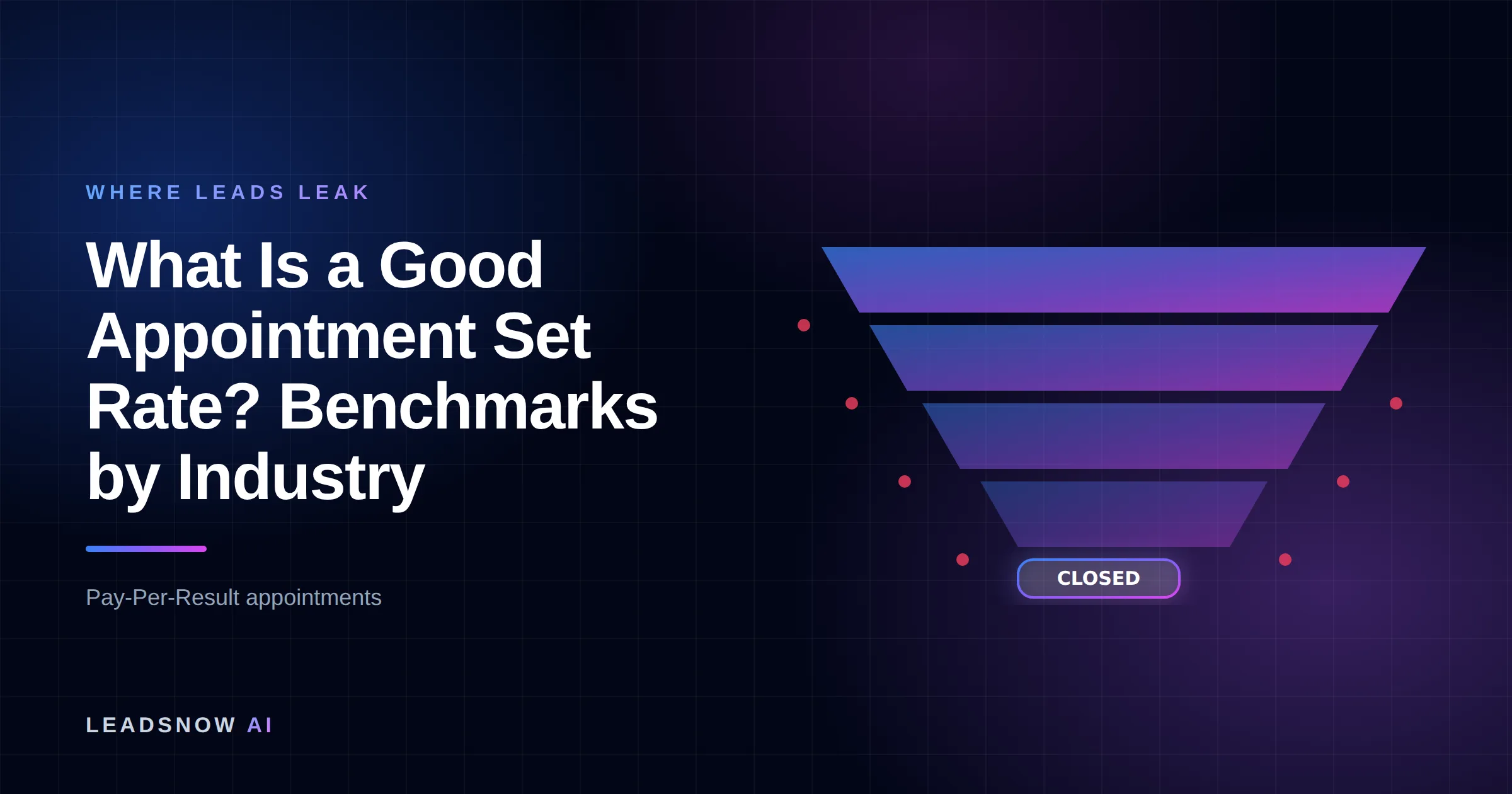 WHERE LEADS LEAK

What Is a Good Appointment Set Rate? Benchmarks by Industry

Pay-Per-Result appointments

LEADSNOW AI

CLOSED